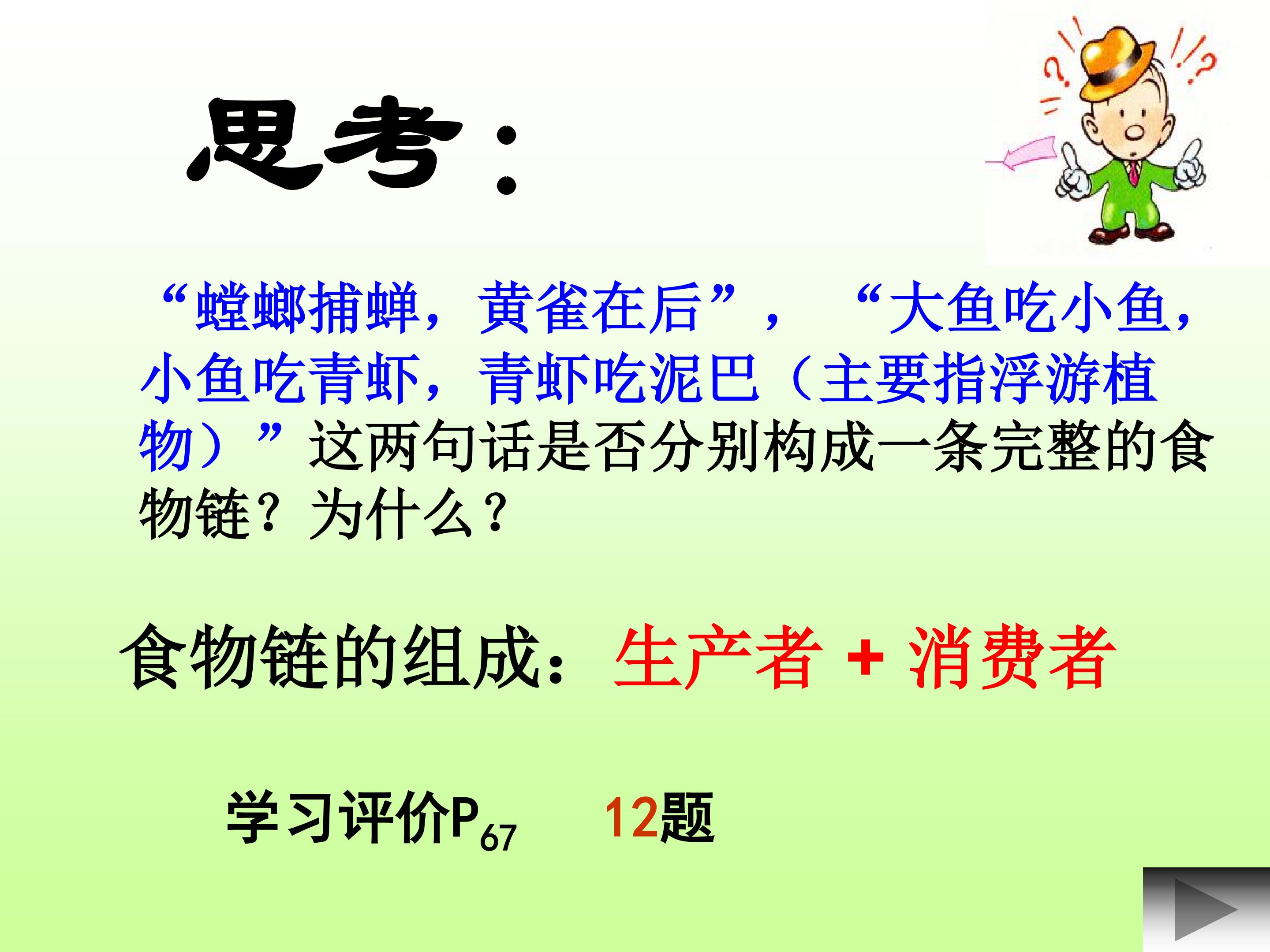 思考：

“螳螂捕蝉，黄雀在后”，“大鱼吃小鱼，小鱼吃青虾，青虾吃泥巴（主要指浮游植物）”这两句话是否分别构成一条完整的食物链？为什么？

食物链的组成：生产者 + 消费者

学习评价$P_{67}$ 12题